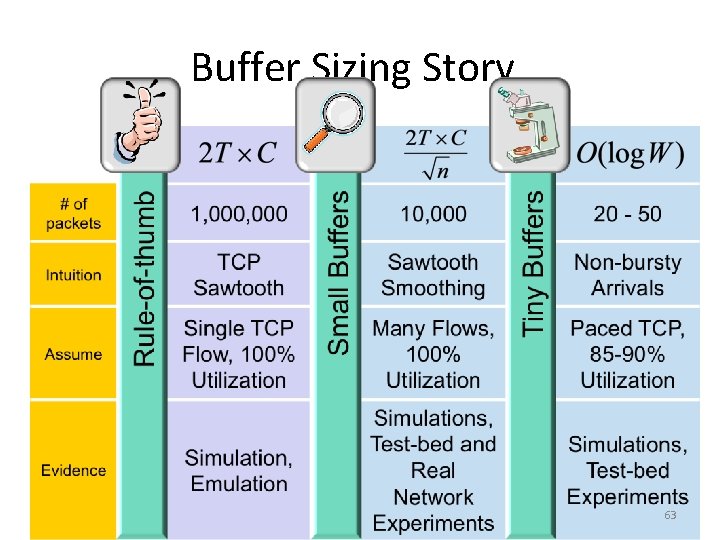 Buffer Sizing Story

|  | Rule-of-thumb | Small Buffers | Tiny Buffers |
|---|---|---|---|
|  | $2T \times C$ | $\frac{2T \times C}{\sqrt{n}}$ | $O(\log W)$ |
| # of packets | 1,000,000 | 10,000 | 20 - 50 |
| Intuition | TCP Sawtooth | Sawtooth Smoothing | Non-bursty Arrivals |
| Assume | Single TCP Flow, 100% Utilization | Many Flows, 100% Utilization | Paced TCP, 85-90% Utilization |
| Evidence | Simulation, Emulation | Simulations, Test-bed and Real Network Experiments | Simulations, Test-bed Experiments |

63